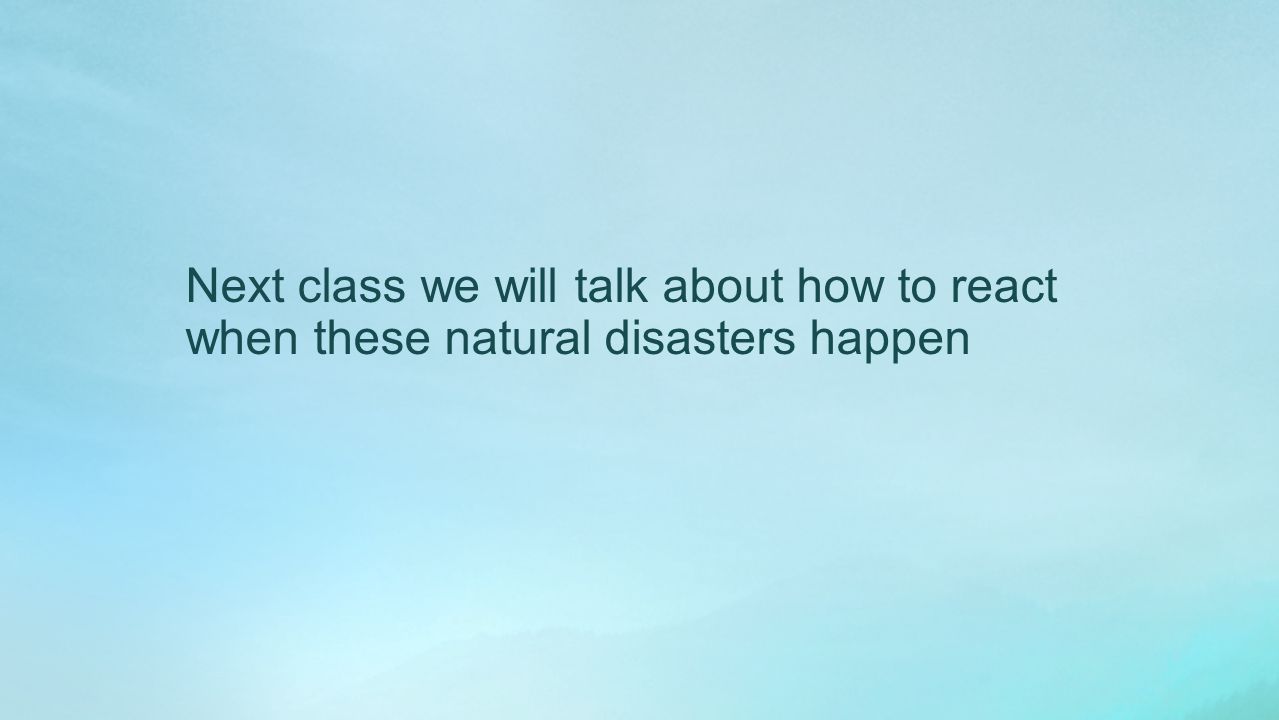 Next class we will talk about how to react when these natural disasters happen